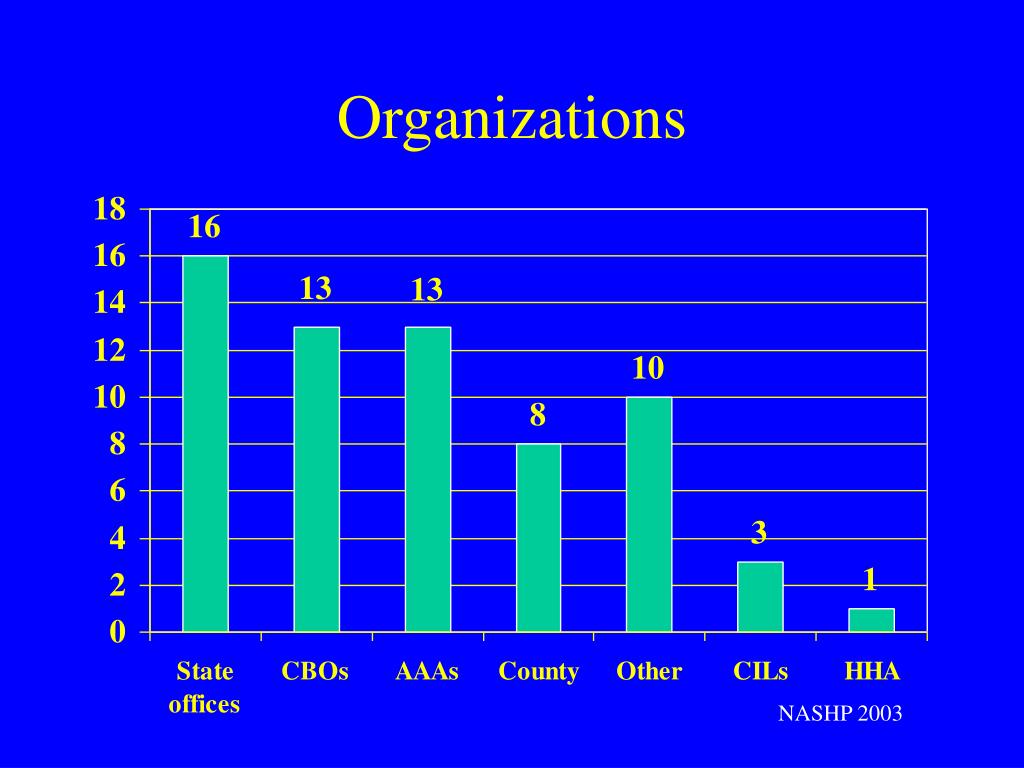 Organizations

18
16
14
12
10
8
6
4
2
0

16
13
13
8
10
3
1

State offices
CBOs
AAAs
County
Other
CILs
HHA

NASHP 2003